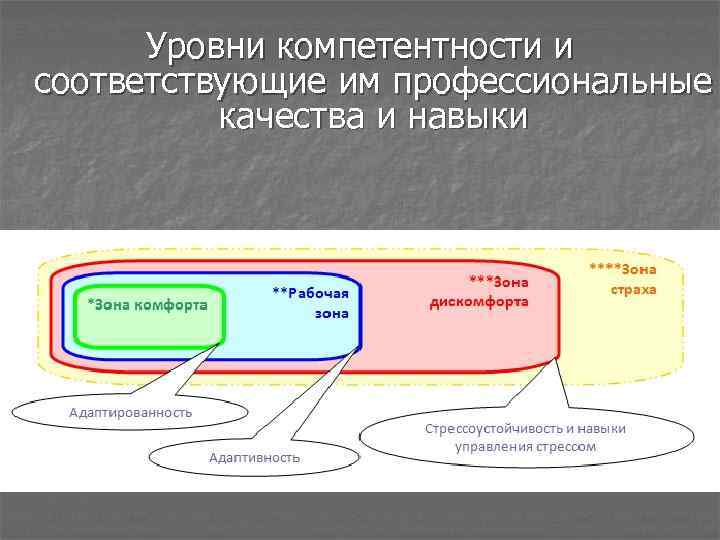 Уровни компетентности и соответствующие им профессиональные качества и навыки

*Зона комфорта

**Рабочая зона

***Зона дискомфорта

****Зона страха

Адаптированность

Адаптивность

Стрессоустойчивость и навыки управления стрессом